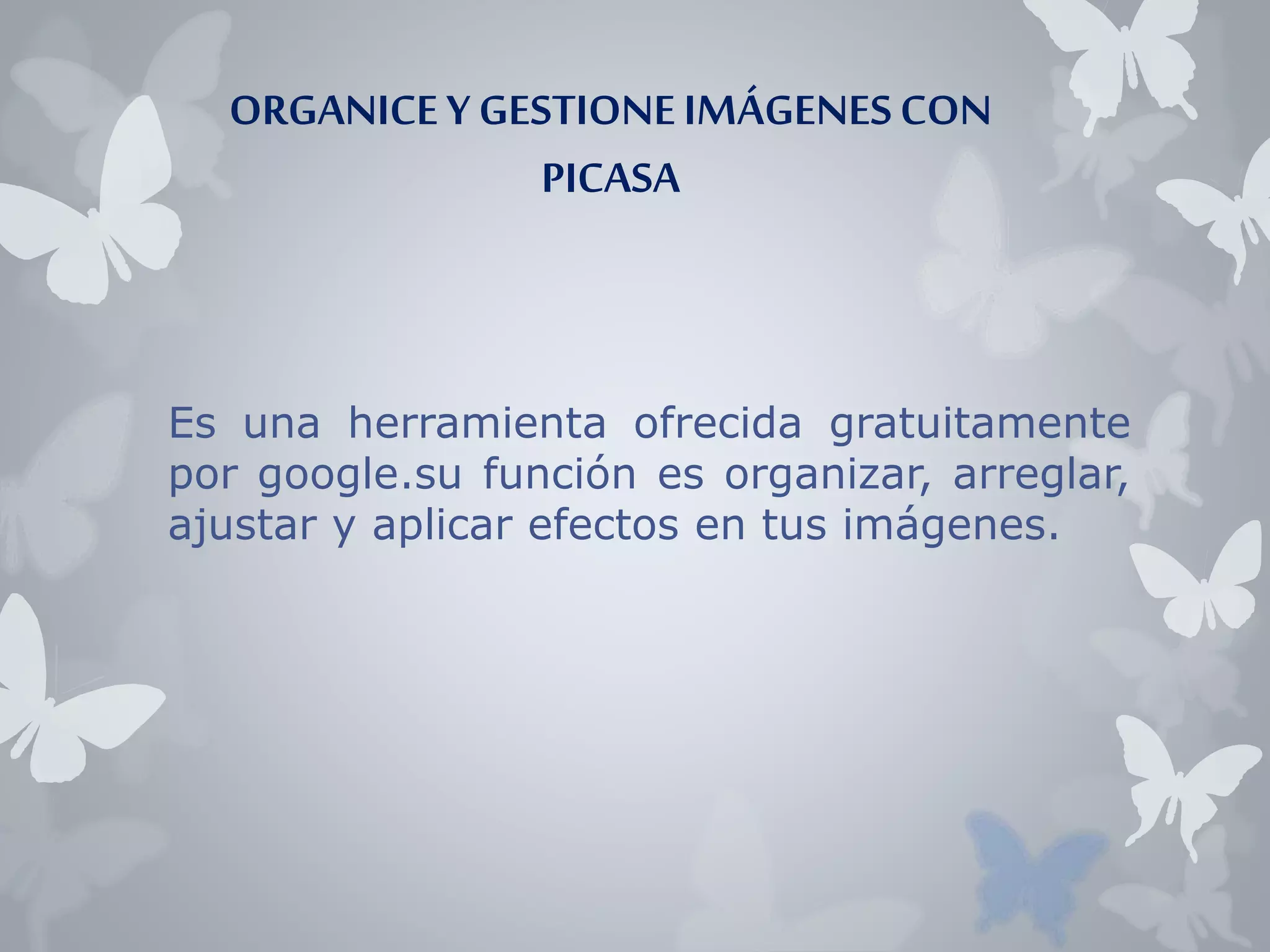 ORGANICE Y GESTIONE IMÁGENES CON PICASA

Es una herramienta ofrecida gratuitamente por google.su función es organizar, arreglar, ajustar y aplicar efectos en tus imágenes.